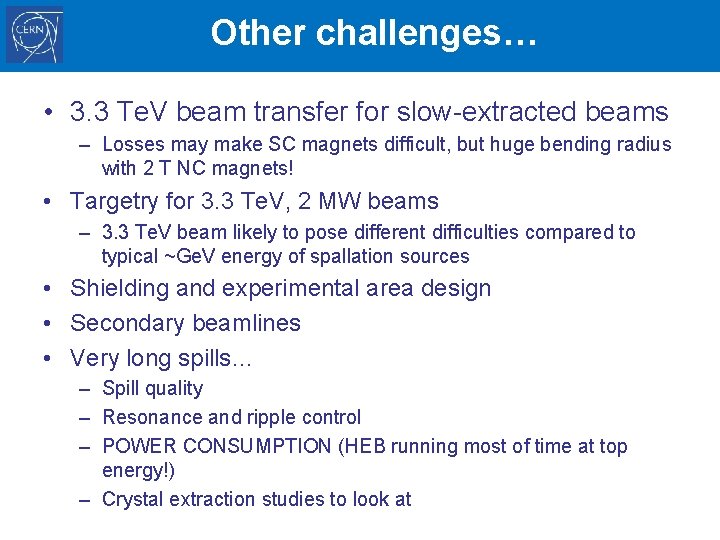 CERN

Other challenges…

• 3.3 TeV beam transfer for slow-extracted beams
– Losses may make SC magnets difficult, but huge bending radius with 2 T NC magnets!

• Targetry for 3.3 TeV, 2 MW beams
– 3.3 TeV beam likely to pose different difficulties compared to typical ~GeV energy of spallation sources

• Shielding and experimental area design

• Secondary beamlines

• Very long spills…
– Spill quality
– Resonance and ripple control
– POWER CONSUMPTION (HEB running most of time at top energy!)
– Crystal extraction studies to look at